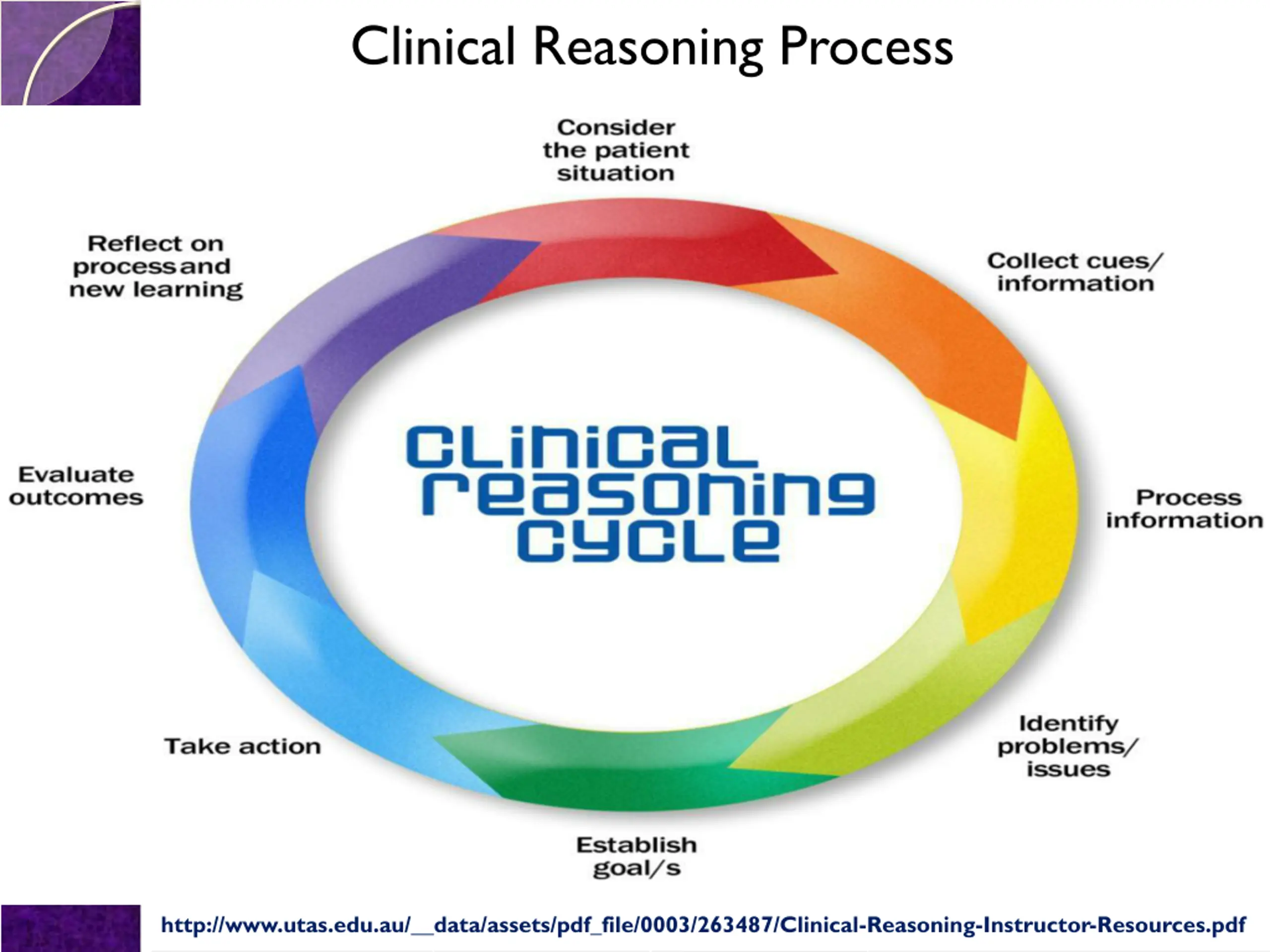 Clinical Reasoning Process

Consider the patient situation

Collect cues/ information

Process information

Identify problems/ issues

Establish goal/s

Take action

Evaluate outcomes

Reflect on process and new learning

CLINICAL REASONING CYCLE

http://www.utas.edu.au/__data/assets/pdf_file/0003/263487/Clinical-Reasoning-Instructor-Resources.pdf